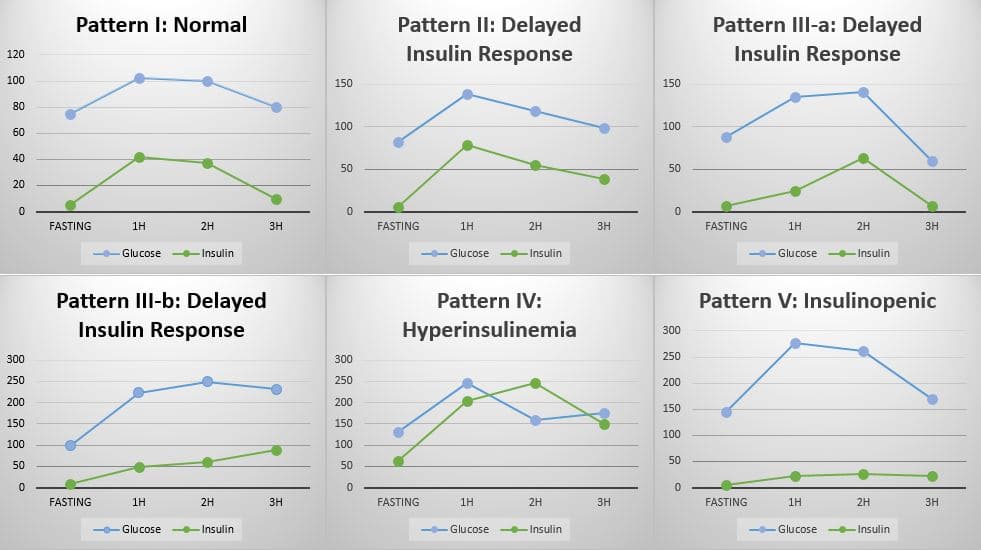 Pattern I: Normal

120
100
80
60
40
20
0
FASTING 1H 2H 3H

Glucose Insulin

Pattern II: Delayed Insulin Response

150
100
50
0
FASTING 1H 2H 3H

Glucose Insulin

Pattern III-a: Delayed Insulin Response

150
100
50
0
FASTING 1H 2H 3H

Glucose Insulin

Pattern III-b: Delayed Insulin Response

300
250
200
150
100
50
0
FASTING 1H 2H 3H

Glucose Insulin

Pattern IV: Hyperinsulinemia

300
250
200
150
100
50
0
FASTING 1H 2H 3H

Glucose Insulin

Pattern V: Insulinopenic

300
250
200
150
100
50
0
FASTING 1H 2H 3H

Glucose Insulin